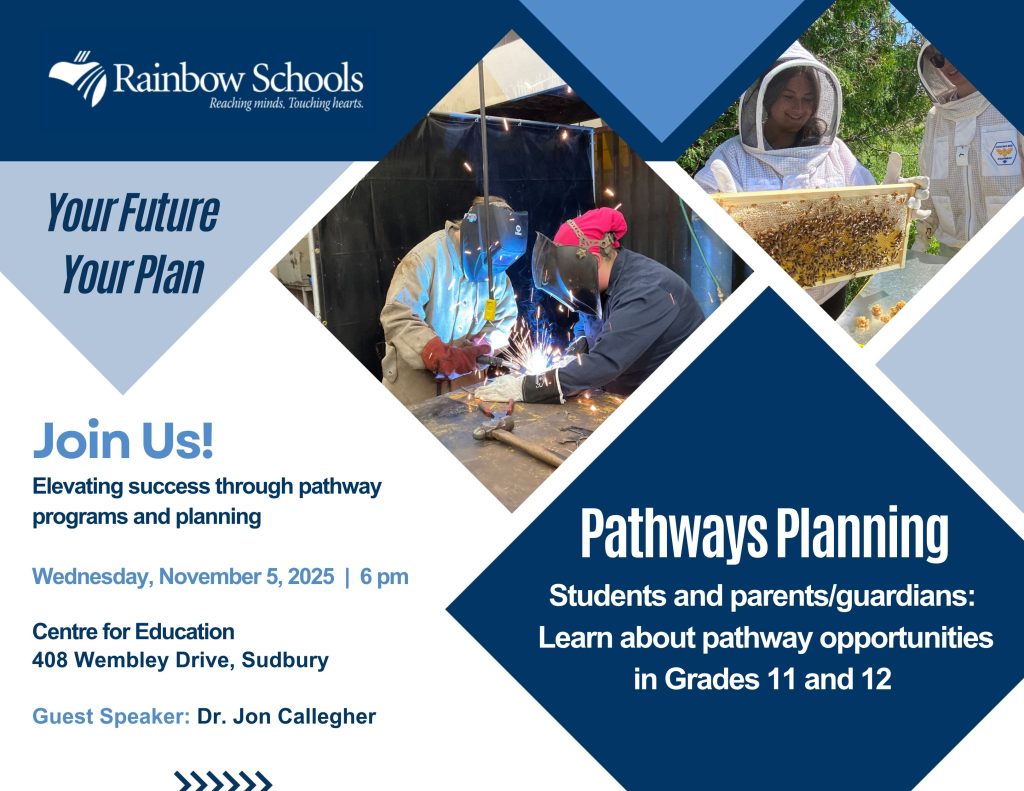 Rainbow Schools
Reaching minds. Touching hearts.

Your Future
Your Plan

Join Us!
Elevating success through pathway programs and planning

Wednesday, November 5, 2025 | 6 pm

Centre for Education
408 Wembley Drive, Sudbury

Guest Speaker: Dr. Jon Callegher

Pathways Planning
Students and parents/guardians: Learn about pathway opportunities in Grades 11 and 12